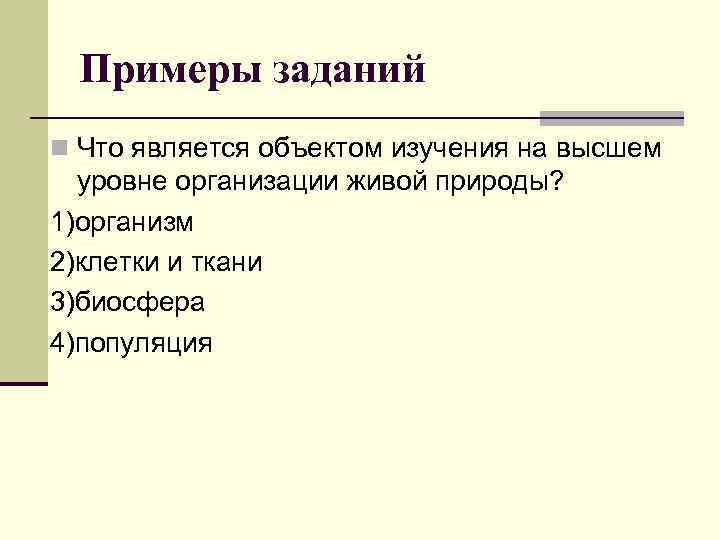 Примеры заданий

Что является объектом изучения на высшем уровне организации живой природы?

1)организм

2)клетки и ткани

3)биосфера

4)популяция